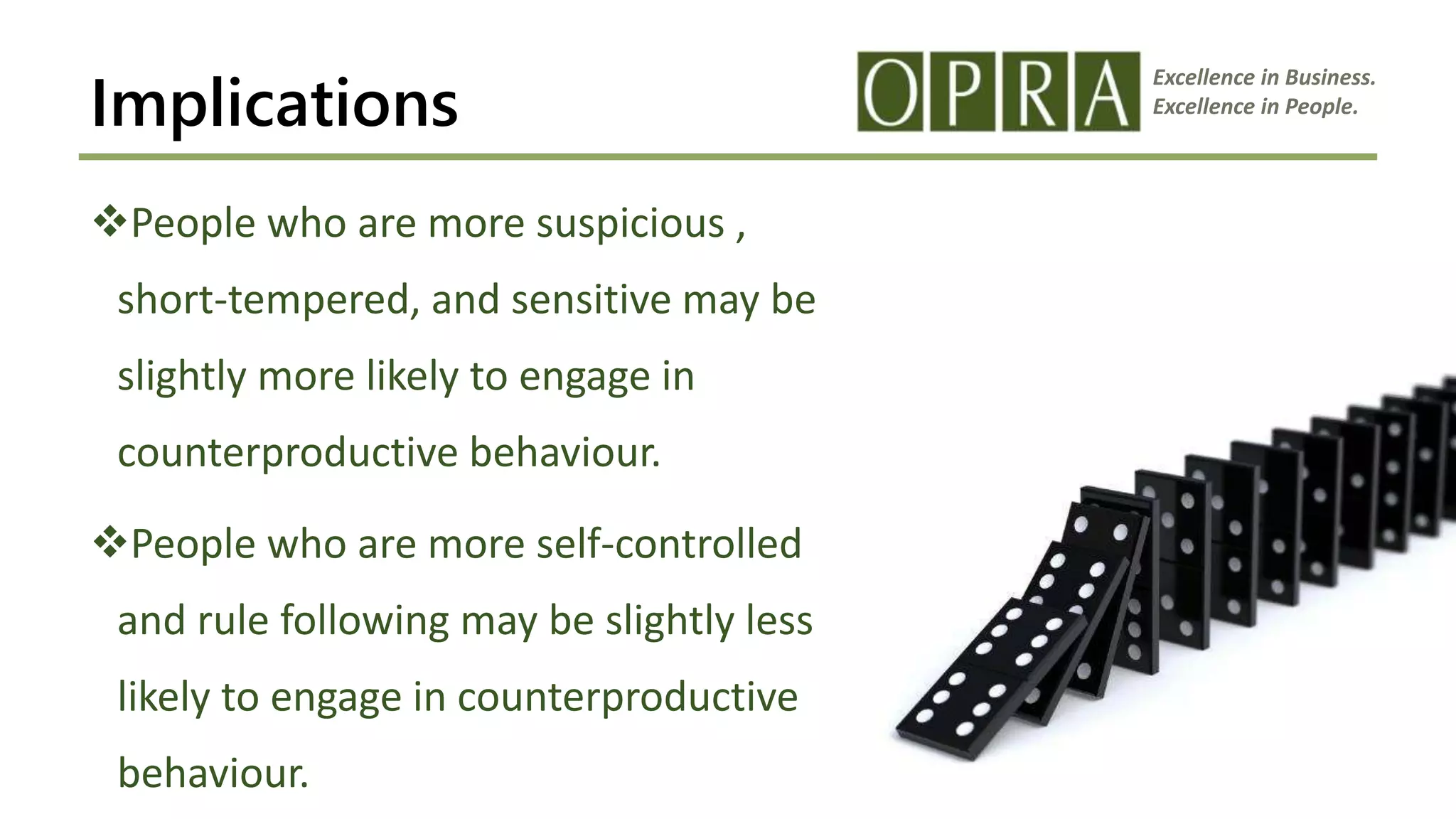 Implications

OPRA

Excellence in Business.
Excellence in People.

❖People who are more suspicious , short-tempered, and sensitive may be slightly more likely to engage in counterproductive behaviour.

❖People who are more self-controlled and rule following may be slightly less likely to engage in counterproductive behaviour.